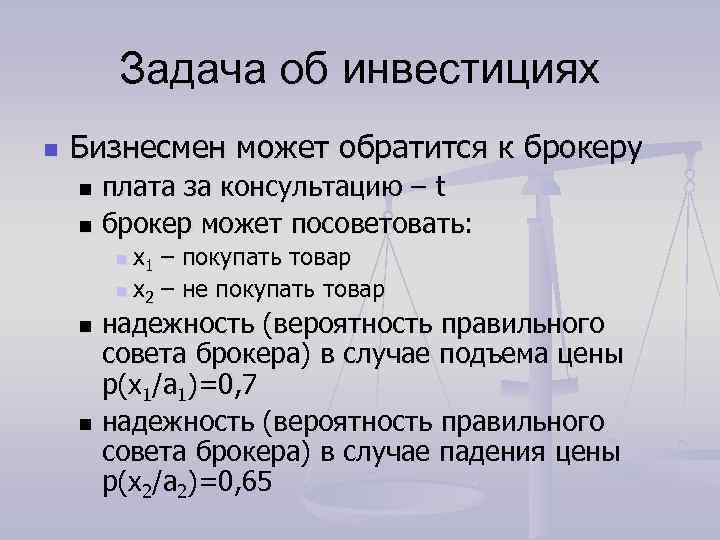 Задача об инвестициях

Бизнесмен может обратится к брокеру

плата за консультацию – t

брокер может посоветовать:

$x_1$ – покупать товар

$x_2$ – не покупать товар

надежность (вероятность правильного совета брокера) в случае подъема цены $p(x_1/a_1)=0,7$

надежность (вероятность правильного совета брокера) в случае падения цены $p(x_2/a_2)=0,65$